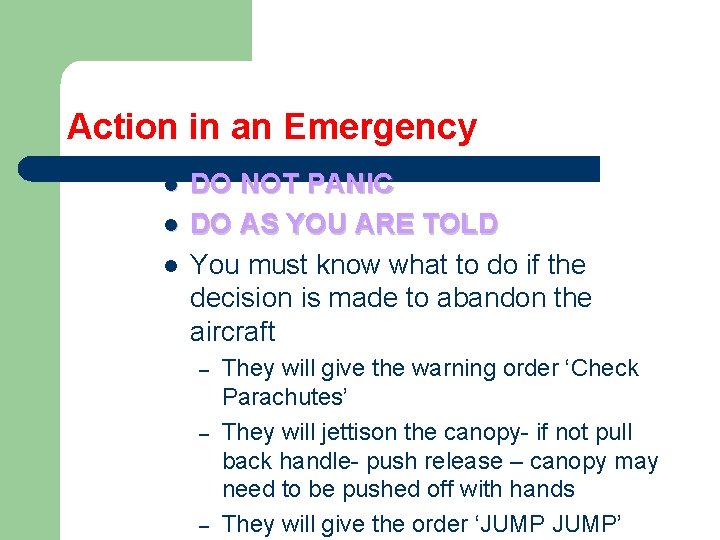 Action in an Emergency

- DO NOT PANIC
- DO AS YOU ARE TOLD
- You must know what to do if the decision is made to abandon the aircraft
  – They will give the warning order ‘Check Parachutes’
  – They will jettison the canopy- if not pull back handle- push release – canopy may need to be pushed off with hands
  – They will give the order ‘JUMP JUMP’